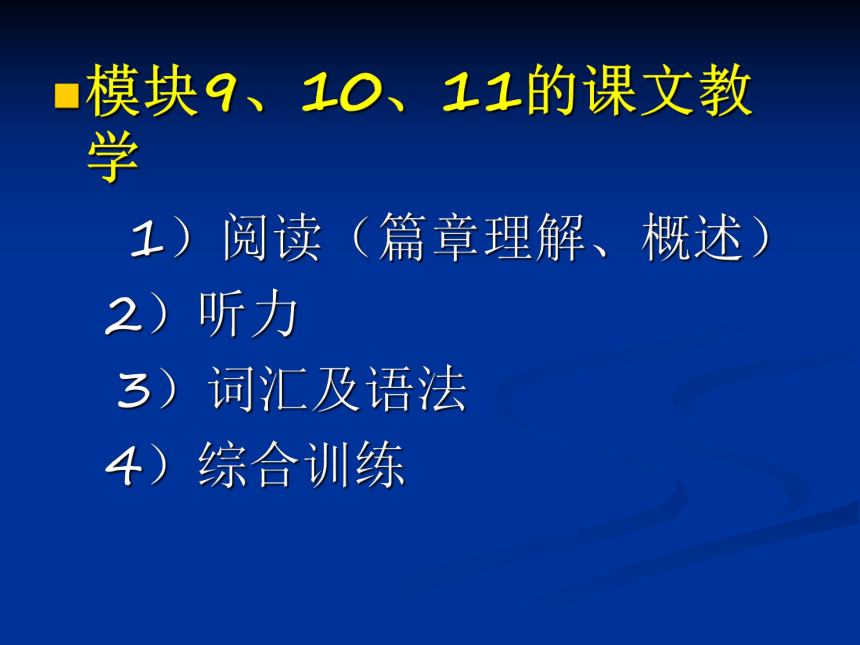 模块9、10、11的课文教学

1）阅读（篇章理解、概述）

2）听力

3）词汇及语法

4）综合训练